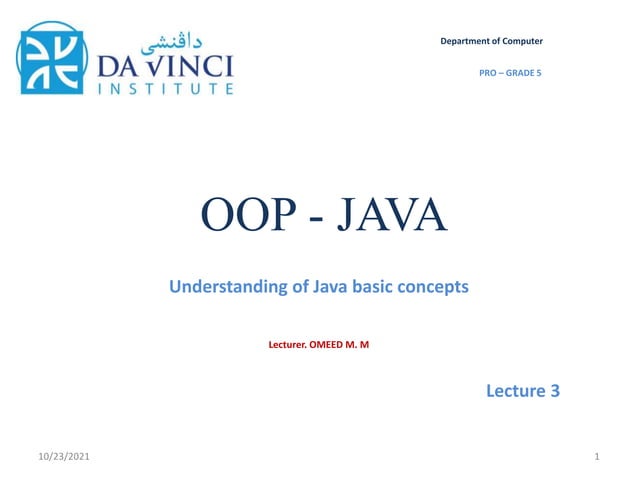 داڤنشی
DA VINCI
INSTITUTE

Department of Computer

PRO – GRADE 5

OOP - JAVA

Understanding of Java basic concepts

Lecturer. OMEED M. M

Lecture 3

10/23/2021

1